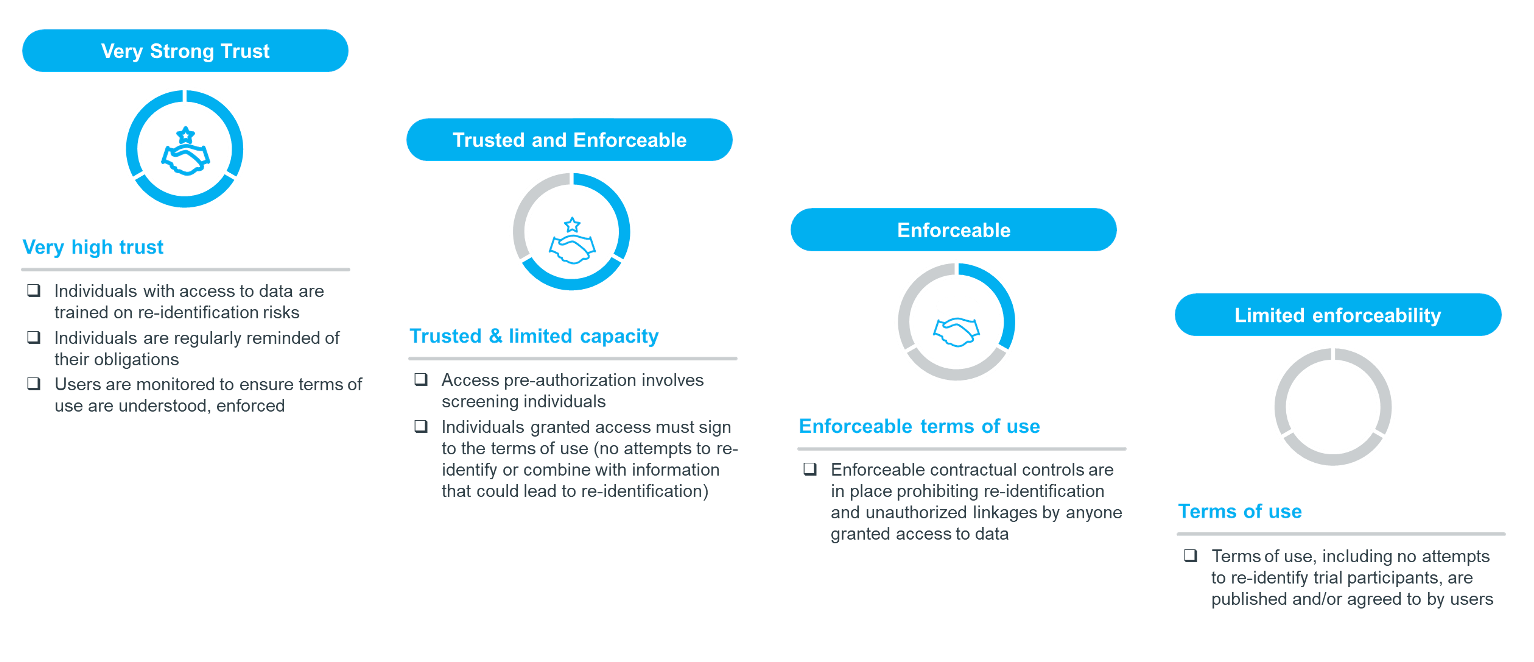 Very Strong Trust

Very high trust

❑ Individuals with access to data are trained on re-identification risks

❑ Individuals are regularly reminded of their obligations

❑ Users are monitored to ensure terms of use are understood, enforced

Trusted and Enforceable

Trusted & limited capacity

❑ Access pre-authorization involves screening individuals

❑ Individuals granted access must sign to the terms of use (no attempts to re-identify or combine with information that could lead to re-identification)

Enforceable

Enforceable terms of use

❑ Enforceable contractual controls are in place prohibiting re-identification and unauthorized linkages by anyone granted access to data

Limited enforceability

Terms of use

❑ Terms of use, including no attempts to re-identify trial participants, are published and/or agreed to by users